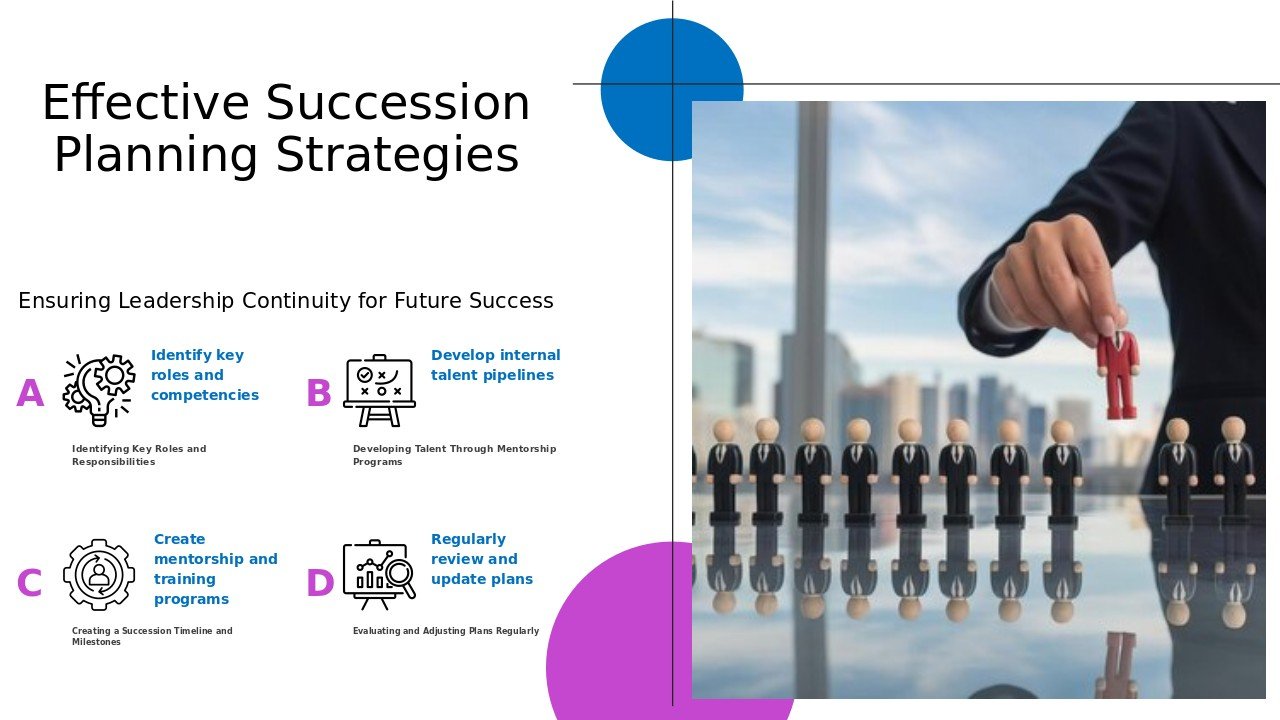 Effective Succession Planning Strategies

Ensuring Leadership Continuity for Future Success

A

Identify key roles and competencies

Identifying Key Roles and Responsibilities

B

Develop internal talent pipelines

Developing Talent Through Mentorship Programs

C

Create mentorship and training programs

Creating a Succession Timeline and Milestones

D

Regularly review and update plans

Evaluating and Adjusting Plans Regularly